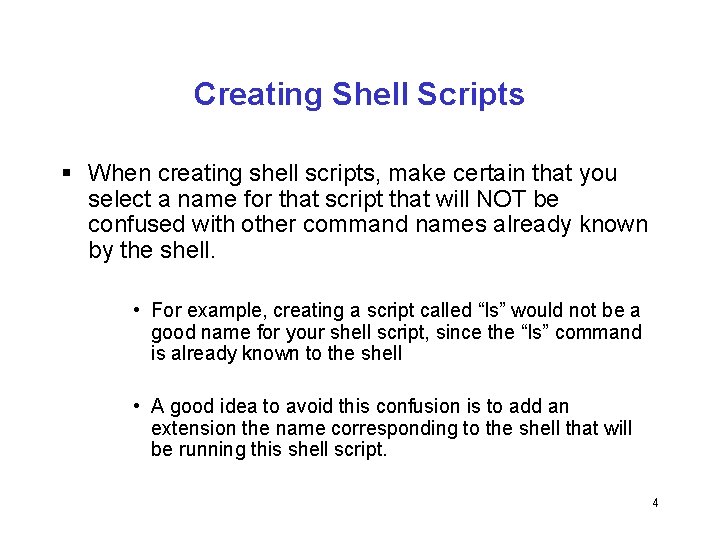 Creating Shell Scripts

▪ When creating shell scripts, make certain that you select a name for that script that will NOT be confused with other command names already known by the shell.

• For example, creating a script called “ls” would not be a good name for your shell script, since the “ls” command is already known to the shell

• A good idea to avoid this confusion is to add an extension the name corresponding to the shell that will be running this shell script.

4